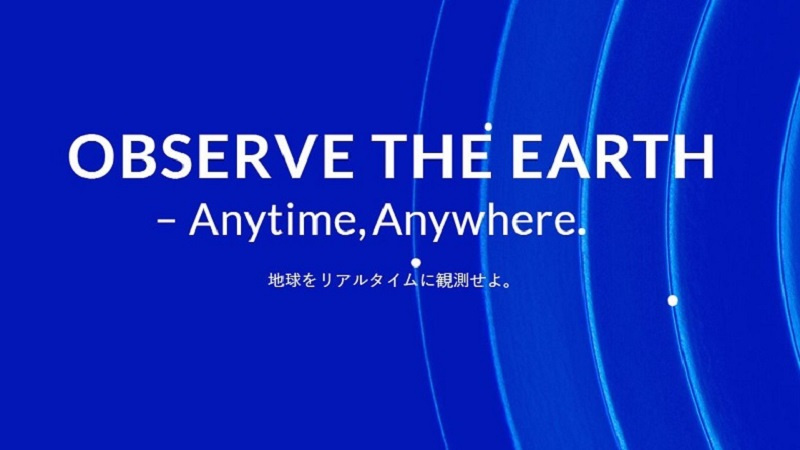 OBSERVE THE EARTH
– Anytime, Anywhere.

地球をリアルタイムに観測せよ。